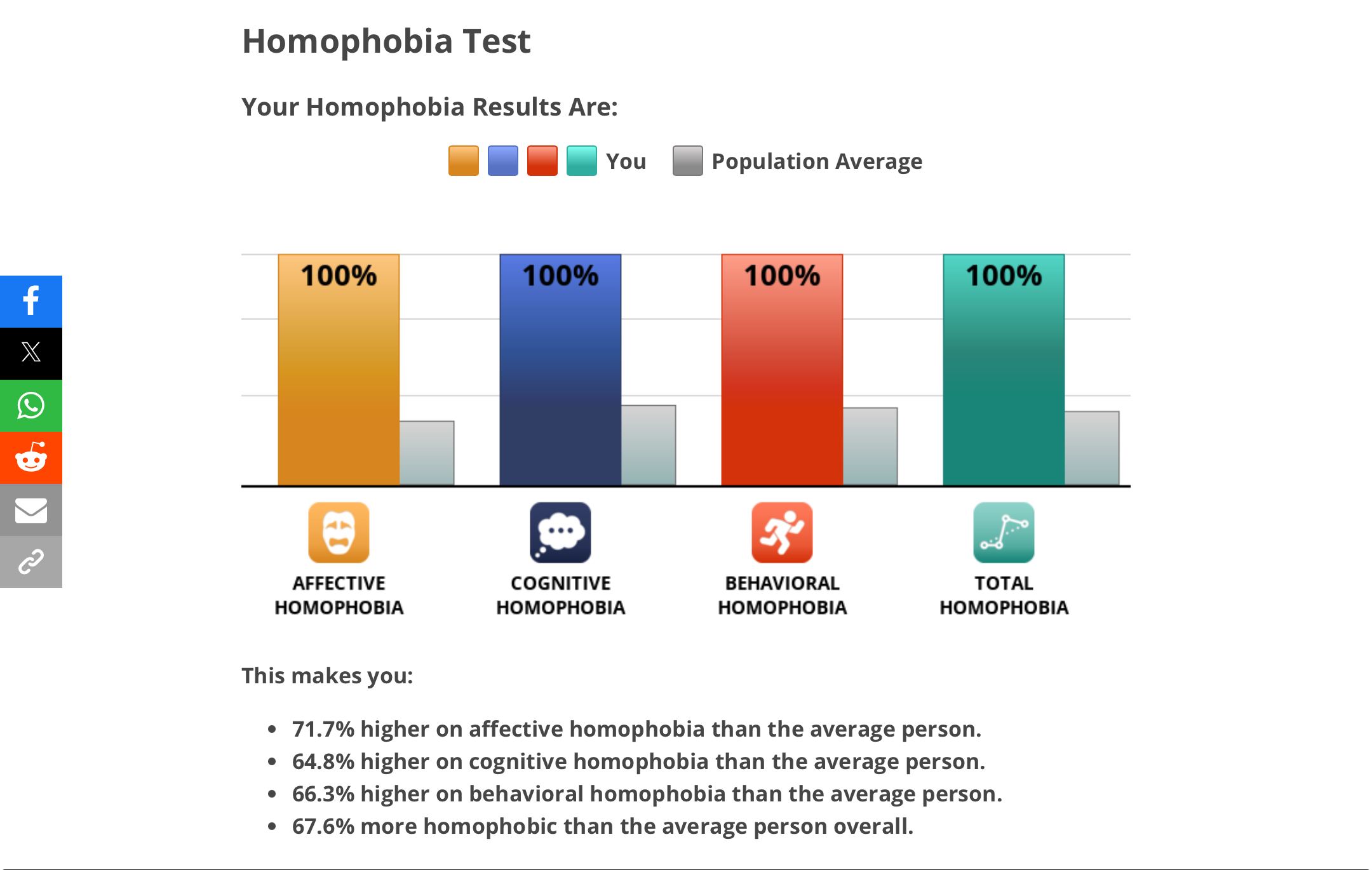 Homophobia Test

Your Homophobia Results Are:

You Population Average

100%

100%

100%

100%

AFFECTIVE HOMOPHOBIA

COGNITIVE HOMOPHOBIA

BEHAVIORAL HOMOPHOBIA

TOTAL HOMOPHOBIA

This makes you:

- 71.7% higher on affective homophobia than the average person.
- 64.8% higher on cognitive homophobia than the average person.
- 66.3% higher on behavioral homophobia than the average person.
- 67.6% more homophobic than the average person overall.